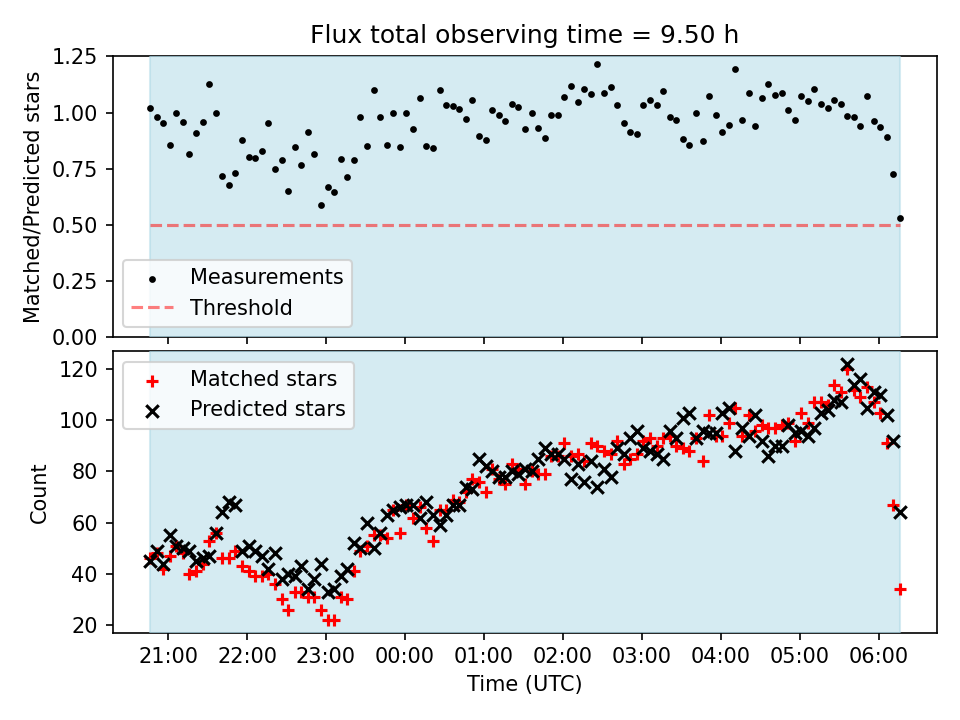 Flux total observing time = 9.50 h

Matched/Predicted stars

1.25
1.00
0.75
0.50
0.25
0.00

Measurements
Threshold

Count

120
100
80
60
40
20

Matched stars
Predicted stars

21:00
22:00
23:00
00:00
01:00
02:00
03:00
04:00
05:00
06:00

Time (UTC)